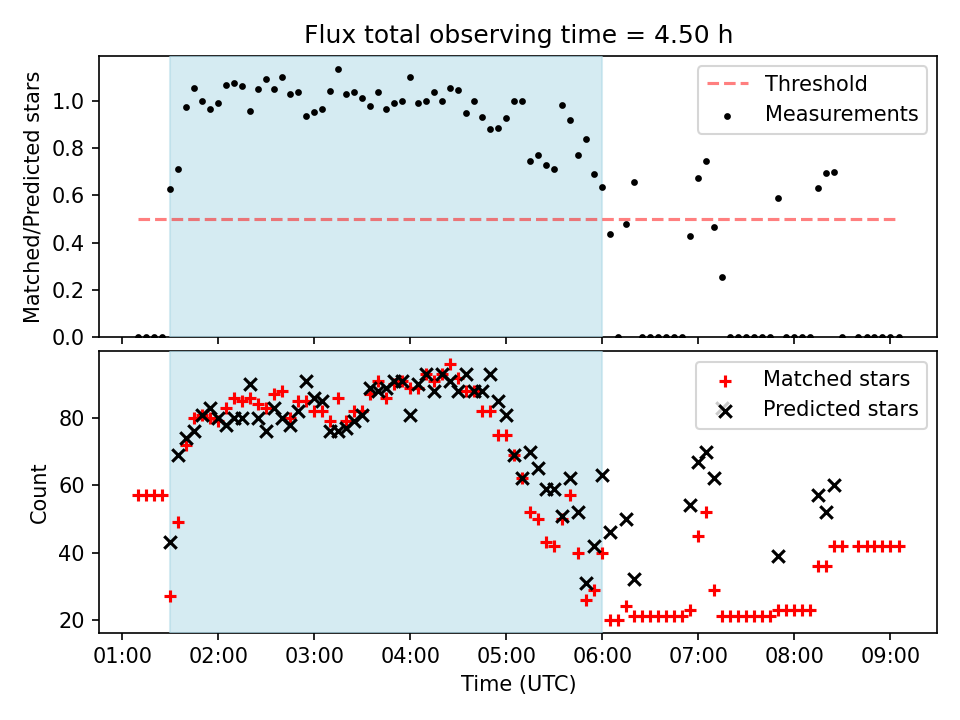 Flux total observing time = 4.50 h

Matched/Predicted stars

1.0
0.8
0.6
0.4
0.2
0.0

Threshold
Measurements

Count

80
60
40
20

Matched stars
Predicted stars

01:00 02:00 03:00 04:00 05:00 06:00 07:00 08:00 09:00

Time (UTC)